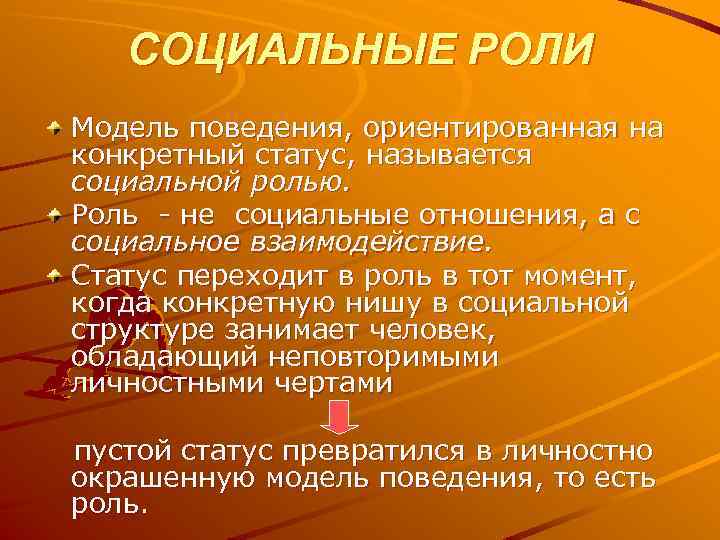 СОЦИАЛЬНЫЕ РОЛИ

Модель поведения, ориентированная на конкретный статус, называется социальной ролью.

Роль - не социальные отношения, а с социальное взаимодействие.

Статус переходит в роль в тот момент, когда конкретную нишу в социальной структуре занимает человек, обладающий неповторимыми личностными чертами

пустой статус превратился в личностно окрашенную модель поведения, то есть роль.